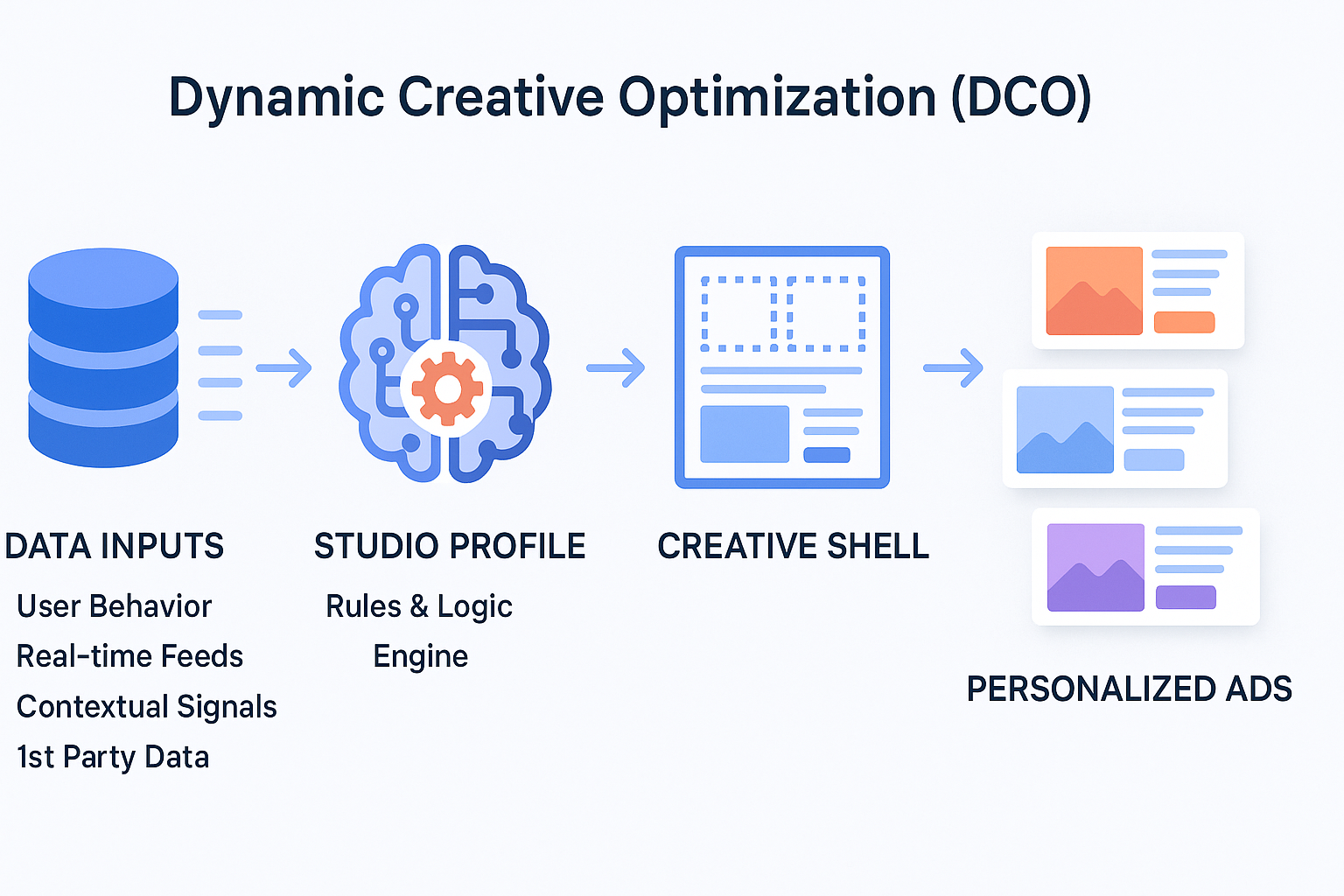 Dynamic Creative Optimization (DCO)

DATA INPUTS
User Behavior
Real-time Feeds
Contextual Signals
1st Party Data

STUDIO PROFILE
Rules & Logic
Engine

CREATIVE SHELL

PERSONALIZED ADS